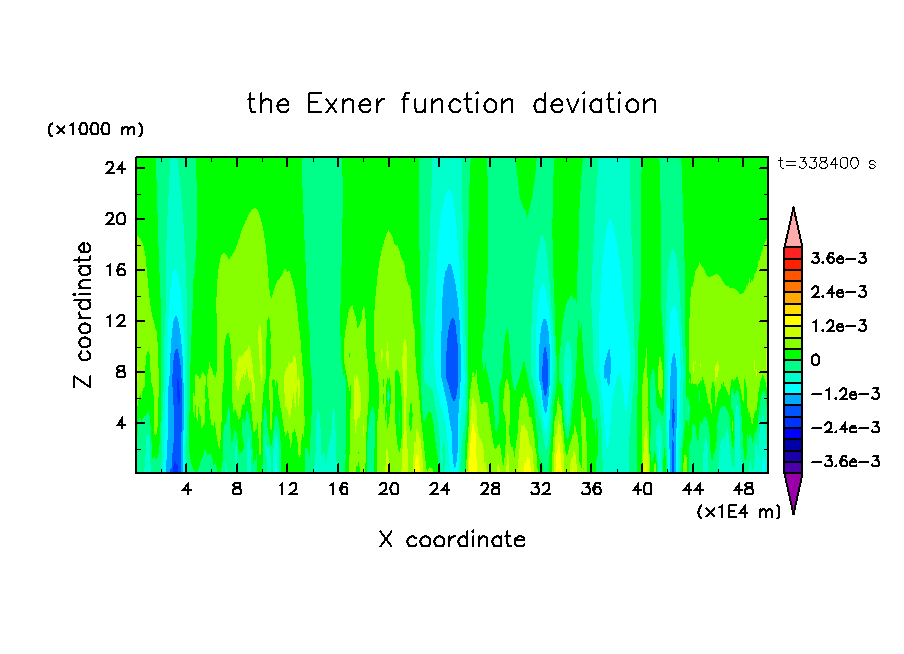 the Exner function deviation

(×1000 m)

t=338400 s

24
20
16
12
8
4

Z coordinate

4 8 12 16 20 24 28 32 36 40 44 48

(×1E4 m)

X coordinate

3.6e−3
2.4e−3
1.2e−3
0
−1.2e−3
−2.4e−3
−3.6e−3